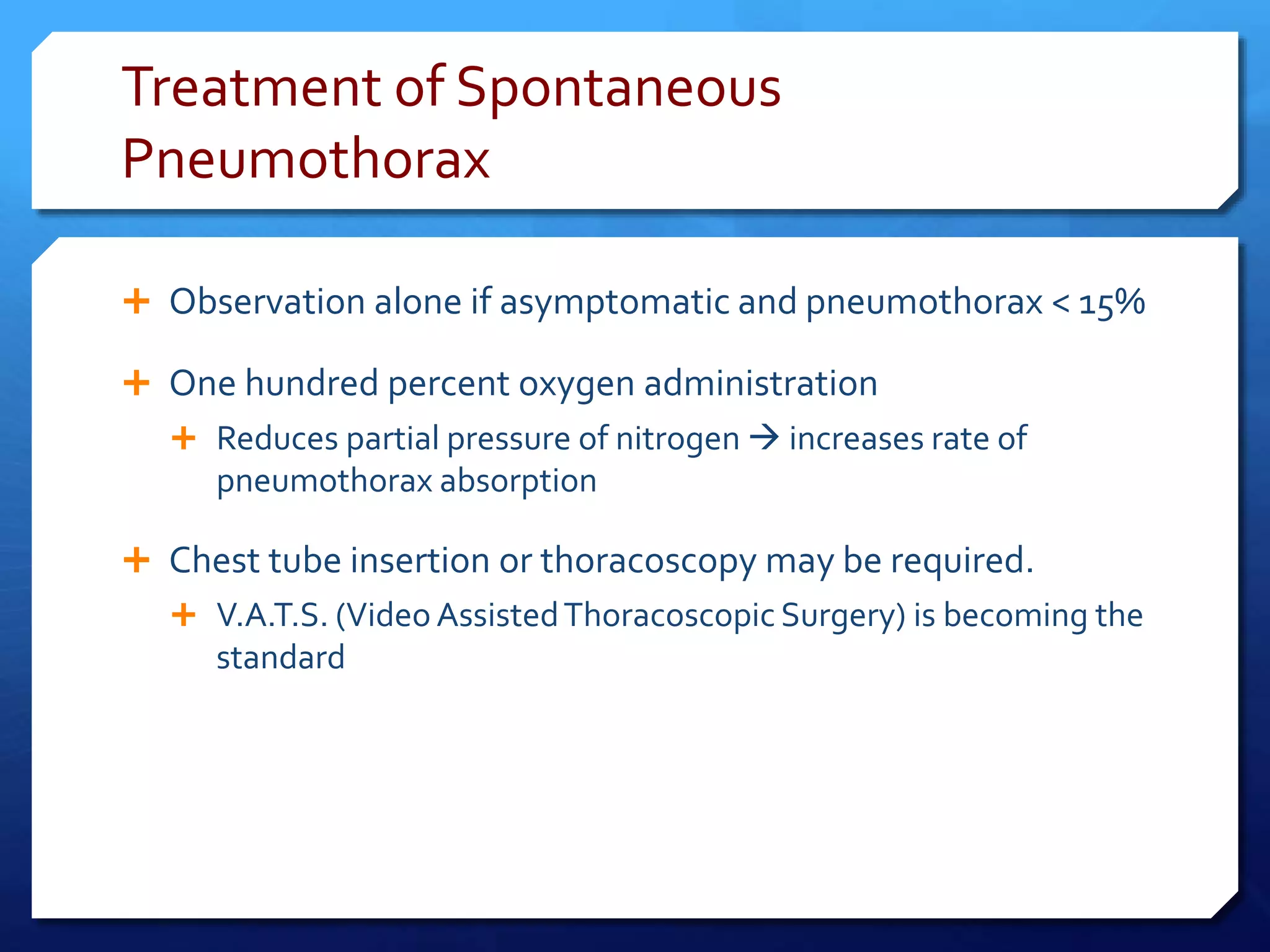 Treatment of Spontaneous Pneumothorax

+ Observation alone if asymptomatic and pneumothorax < 15%

+ One hundred percent oxygen administration

+ Reduces partial pressure of nitrogen → increases rate of pneumothorax absorption

+ Chest tube insertion or thoracoscopy may be required.

+ V.A.T.S. (Video Assisted Thoracoscopic Surgery) is becoming the standard